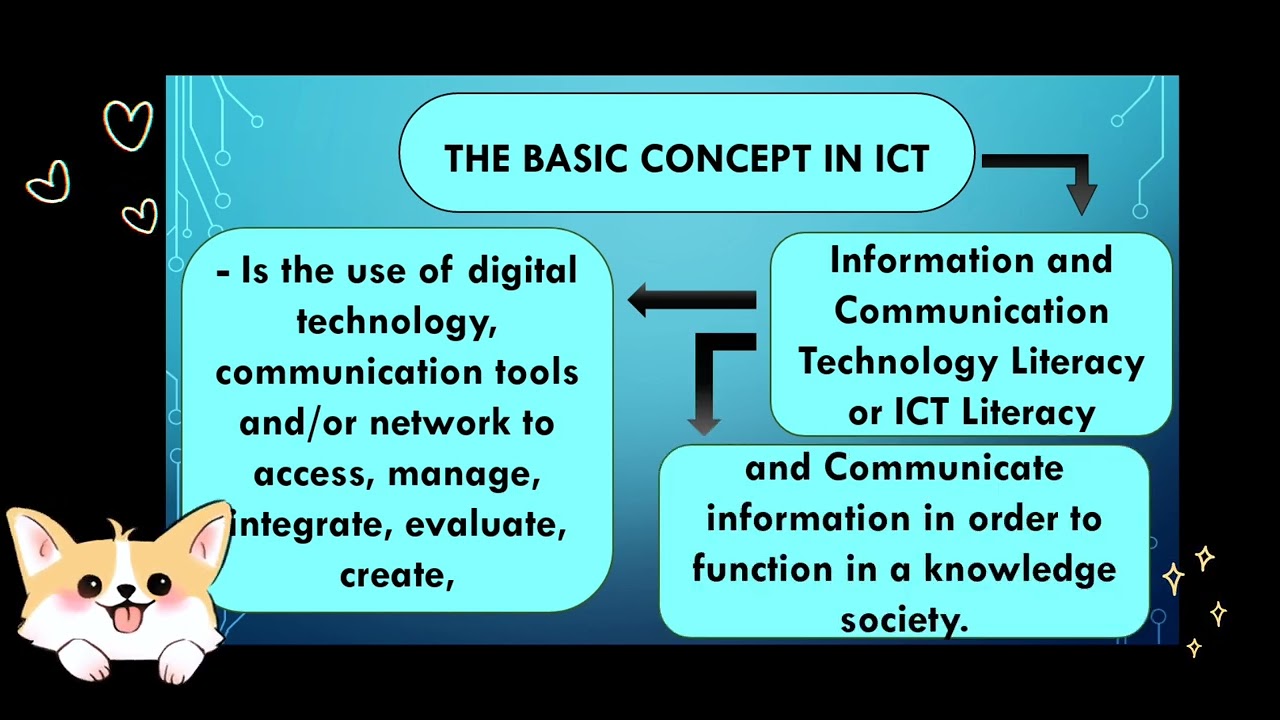 THE BASIC CONCEPT IN ICT

Information and Communication Technology Literacy or ICT Literacy

- Is the use of digital technology, communication tools and/or network to access, manage, integrate, evaluate, create,

and Communicate information in order to function in a knowledge society.